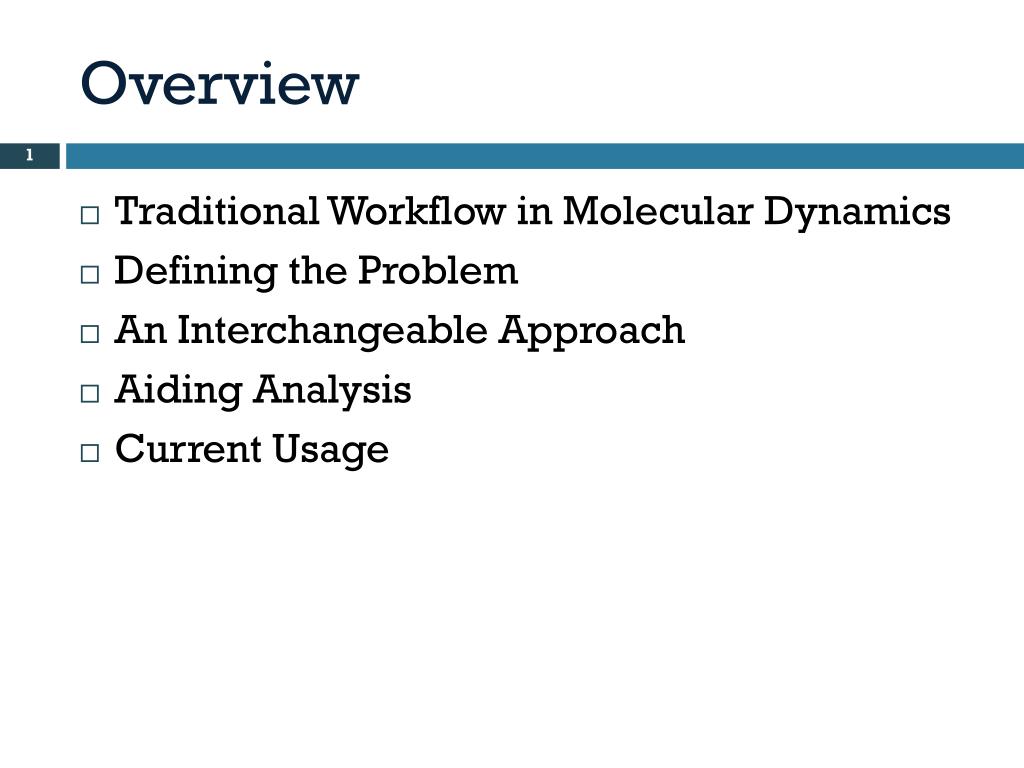 Overview

1

□ Traditional Workflow in Molecular Dynamics
□ Defining the Problem
□ An Interchangeable Approach
□ Aiding Analysis
□ Current Usage